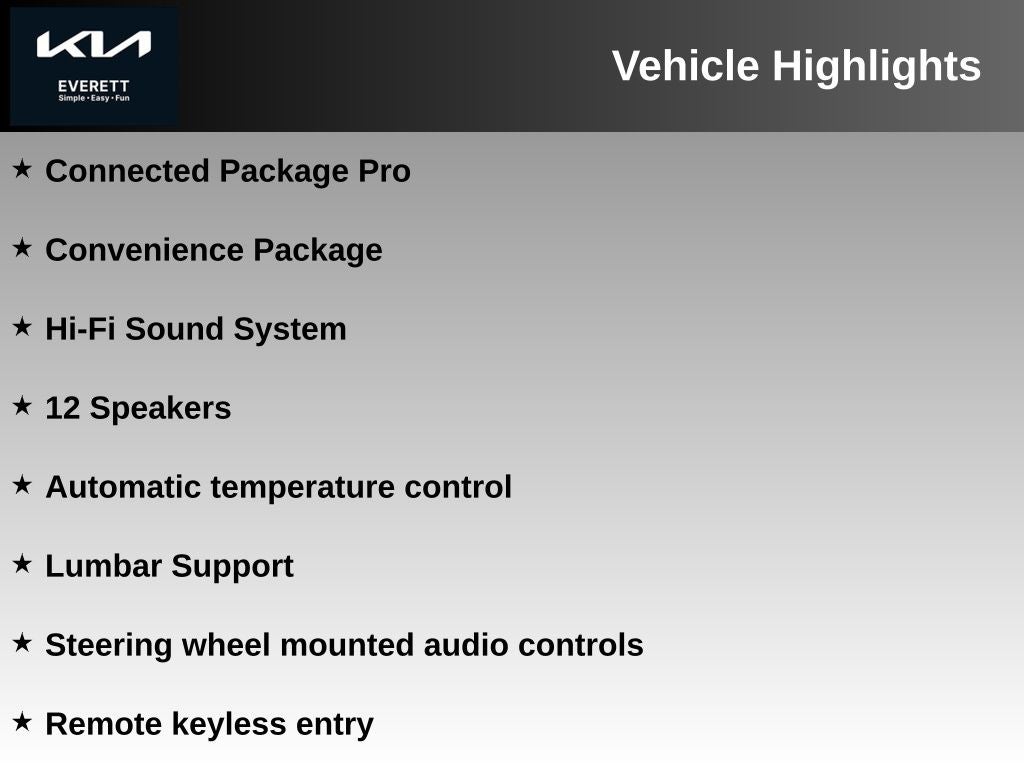 KIA
EVERETT
Simple • Easy • Fun

Vehicle Highlights

★ Connected Package Pro

★ Convenience Package

★ Hi-Fi Sound System

★ 12 Speakers

★ Automatic temperature control

★ Lumbar Support

★ Steering wheel mounted audio controls

★ Remote keyless entry